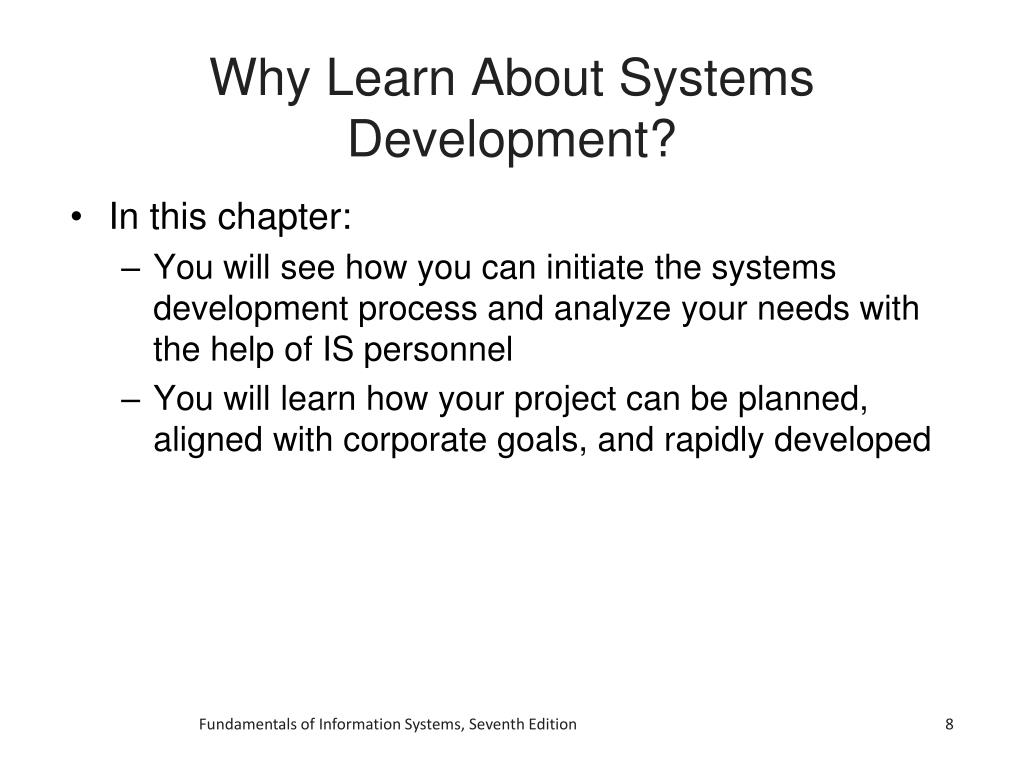 Why Learn About Systems Development?

• In this chapter:
– You will see how you can initiate the systems development process and analyze your needs with the help of IS personnel
– You will learn how your project can be planned, aligned with corporate goals, and rapidly developed

Fundamentals of Information Systems, Seventh Edition

8